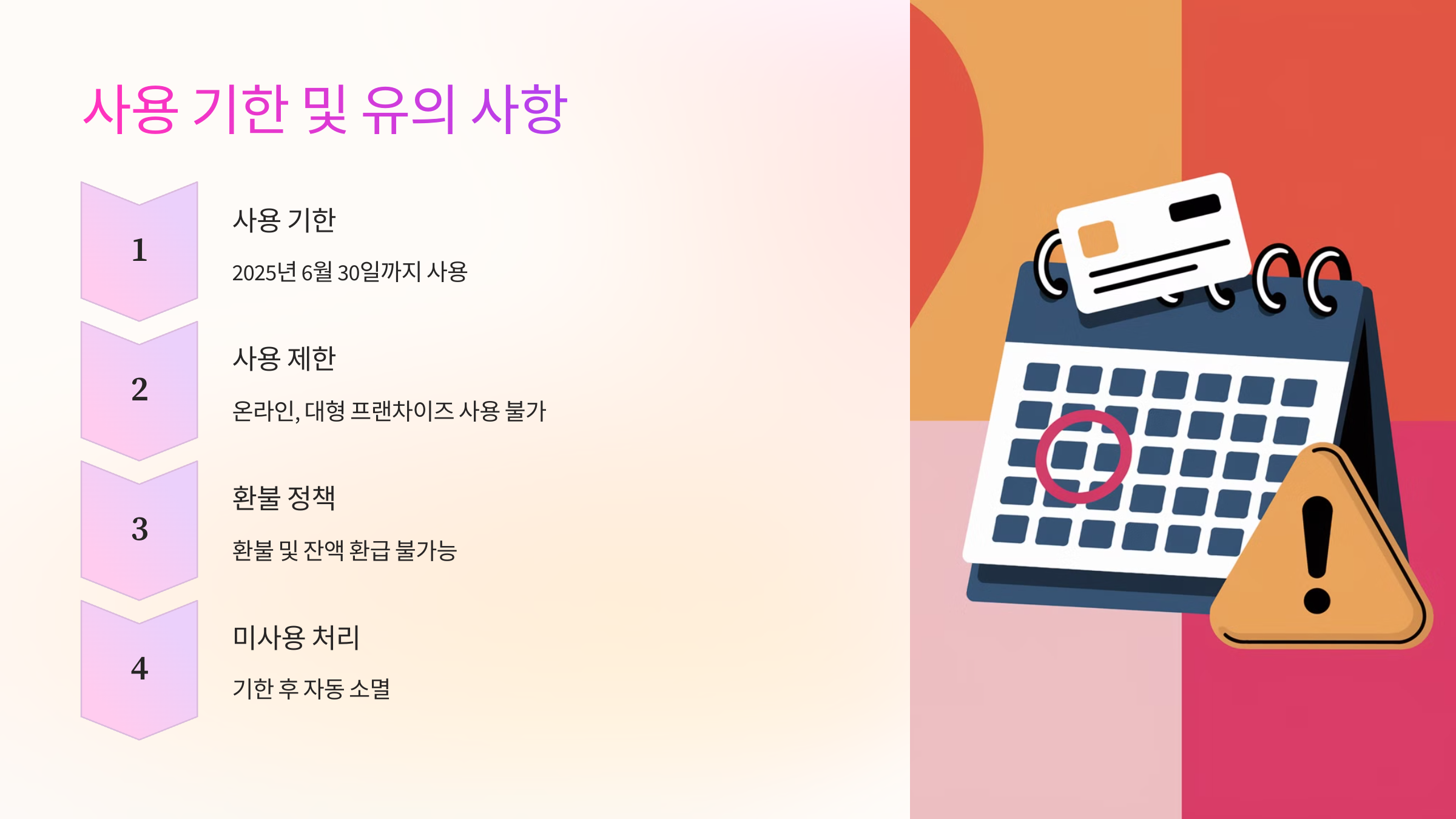 사용 기한 및 유의 사항

1

사용 기한

2025년 6월 30일까지 사용

2

사용 제한

온라인, 대형 프랜차이즈 사용 불가

3

환불 정책

환불 및 잔액 환급 불가능

4

미사용 처리

기한 후 자동 소멸